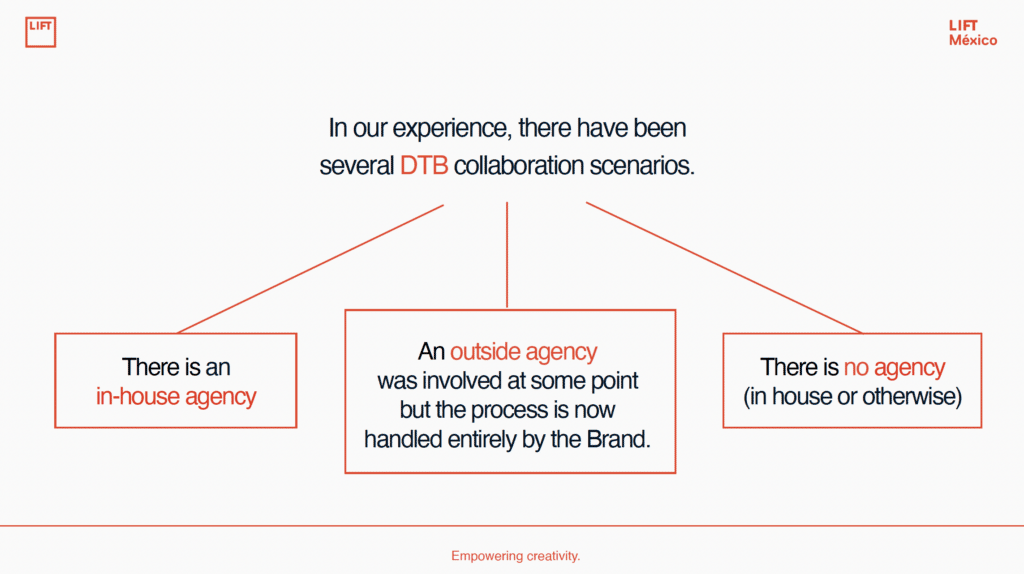 LIFT

LIFT
México

In our experience, there have been several DTB collaboration scenarios.

There is an in-house agency

An outside agency was involved at some point but the process is now handled entirely by the Brand.

There is no agency (in house or otherwise)

Empowering creativity.